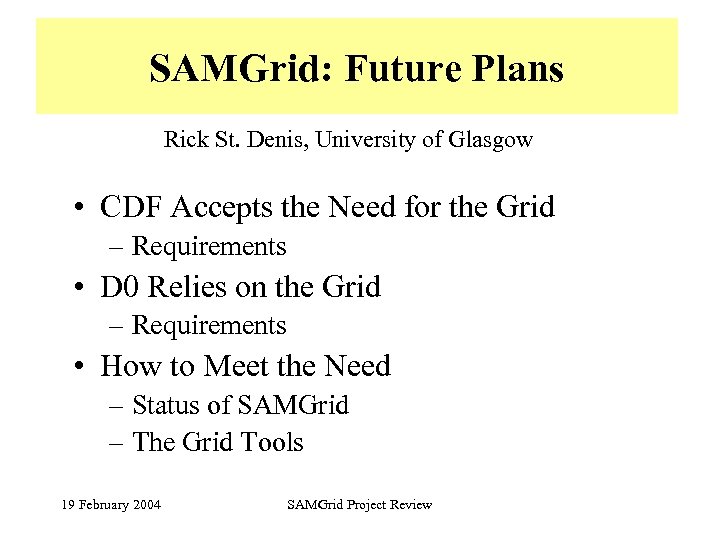 SAMGrid: Future Plans

Rick St. Denis, University of Glasgow

• CDF Accepts the Need for the Grid
  – Requirements
• D0 Relies on the Grid
  – Requirements
• How to Meet the Need
  – Status of SAMGrid
  – The Grid Tools

19 February 2004

SAMGrid Project Review